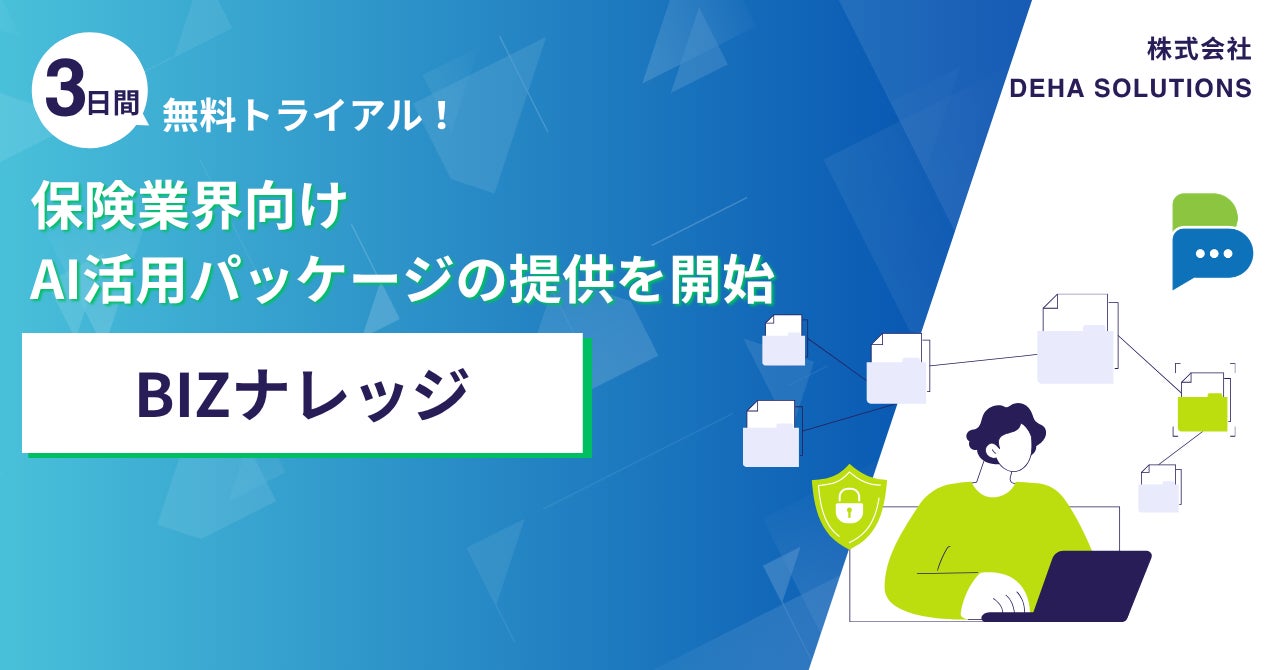 3日間 無料トライアル！

保険業界向け
AI活用パッケージの提供を開始

BIZナレッジ

株式会社
DEHA SOLUTIONS